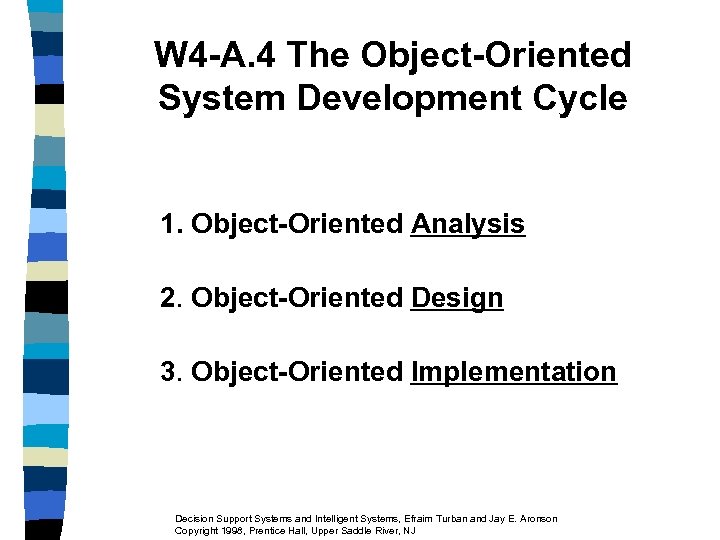 W4-A.4 The Object-Oriented System Development Cycle

1. Object-Oriented Analysis

2. Object-Oriented Design

3. Object-Oriented Implementation

Decision Support Systems and Intelligent Systems, Efraim Turban and Jay E. Aronson
Copyright 1998, Prentice Hall, Upper Saddle River, NJ